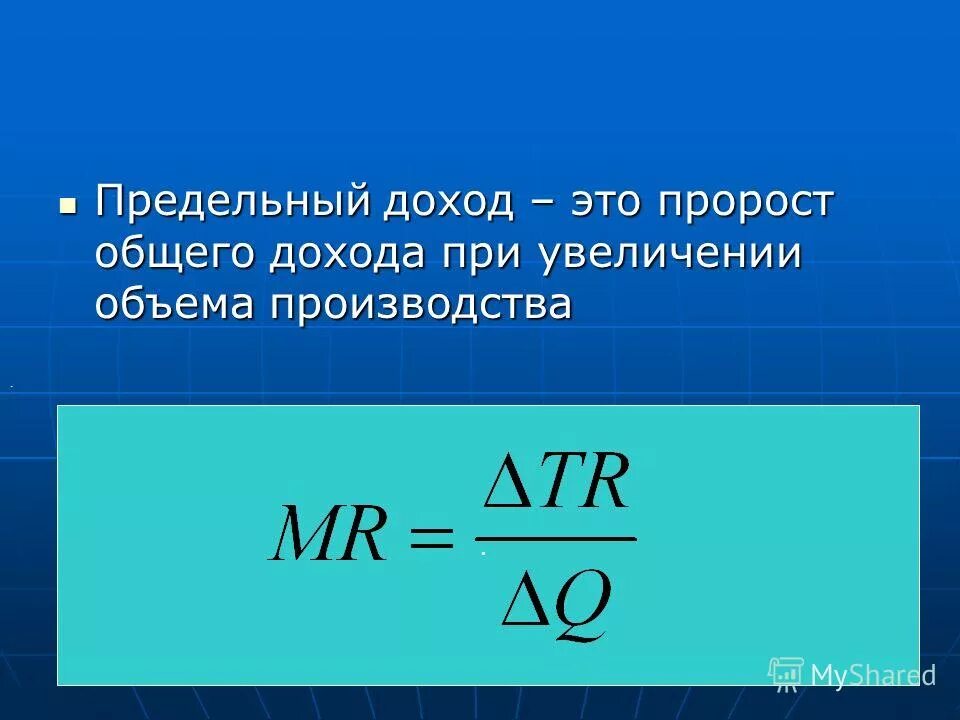 Предельный доход – это пророст общего дохода при увеличении объема производства

$MR = \frac{\Delta TR}{\Delta Q}$

MyShared